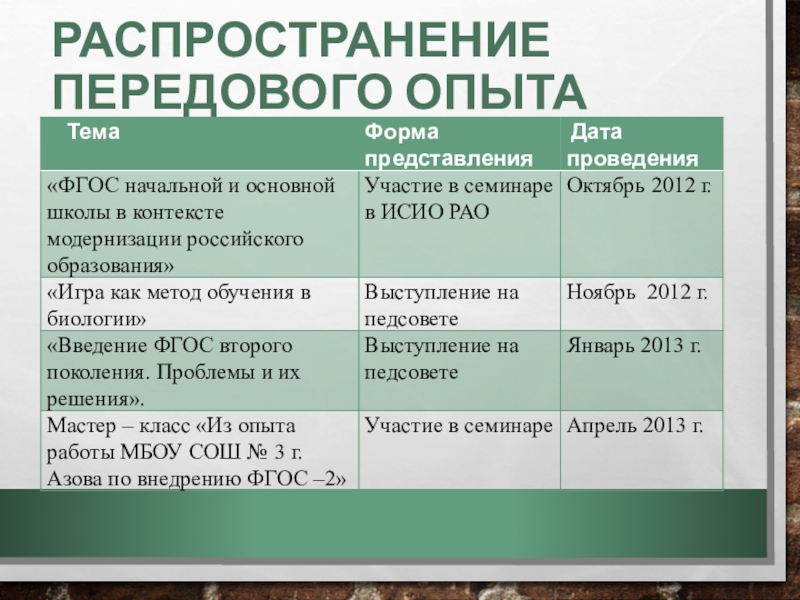 РАСПРОСТРАНЕНИЕ ПЕРЕДОВОГО ОПЫТА

| Тема | Форма представления | Дата проведения |
|---|---|---|
| «ФГОС начальной и основной школы в контексте модернизации российского образования» | Участие в семинаре в ИСИО РАО | Октябрь 2012 г. |
| «Игра как метод обучения в биологии» | Выступление на педсовете | Ноябрь 2012 г. |
| «Введение ФГОС второго поколения. Проблемы и их решения». | Выступление на педсовете | Январь 2013 г. |
| Мастер – класс «Из опыта работы МБОУ СОШ № 3 г. Азова по внедрению ФГОС –2» | Участие в семинаре | Апрель 2013 г. |